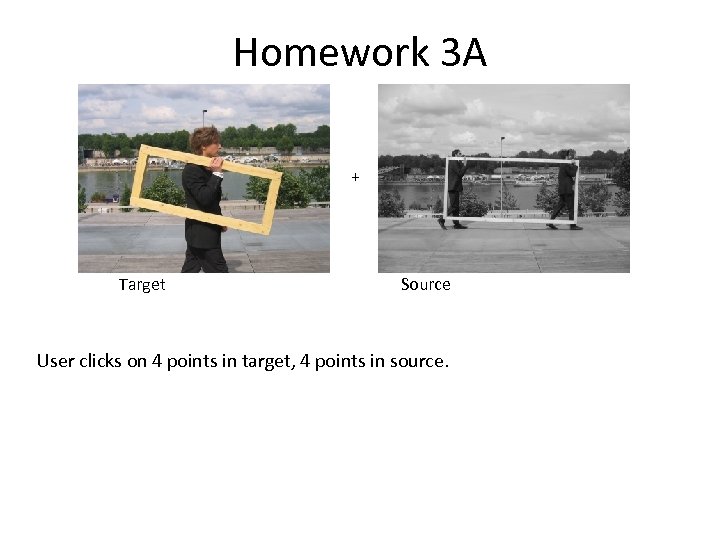 Homework 3A

+

Target

Source

User clicks on 4 points in target, 4 points in source.